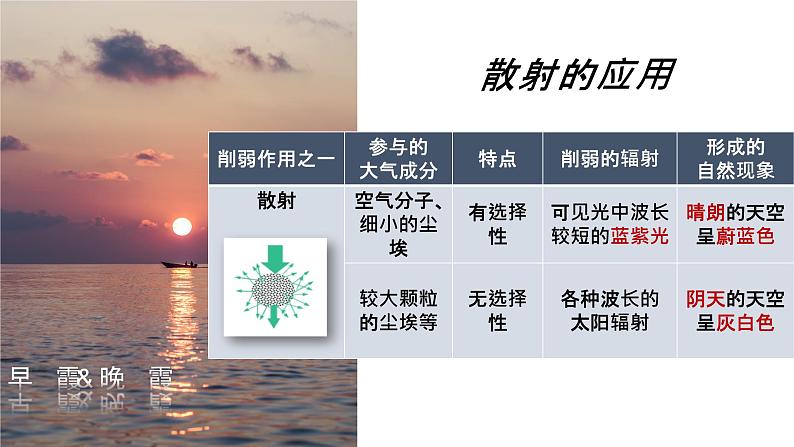 散射的应用

| 削弱作用之一 | 参与的大气成分 | 特点 | 削弱的辐射 | 形成的自然现象 |
|---|---|---|---|---|
| 散射 | 空气分子、细小的尘埃 | 有选择性 | 可见光中波长较短的蓝紫光 | 晴朗的天空呈蔚蓝色 |
| | 较大颗粒的尘埃等 | 无选择性 | 各种波长的太阳辐射 | 阴天的天空呈灰白色 |

早 霞& 晚 霞